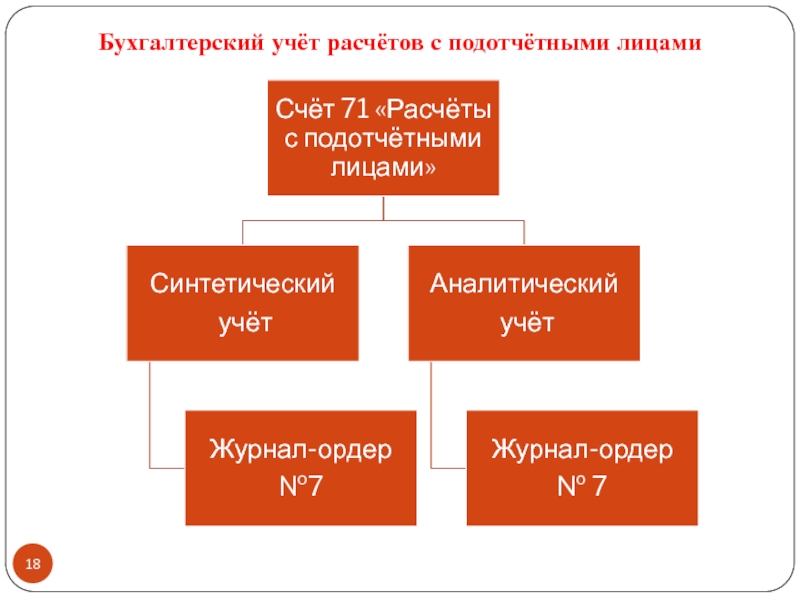 Бухгалтерский учёт расчётов с подотчётными лицами

Счёт 71 «Расчёты с подотчётными лицами»

Синтетический учёт

Аналитический учёт

Журнал-ордер №7

Журнал-ордер № 7

18